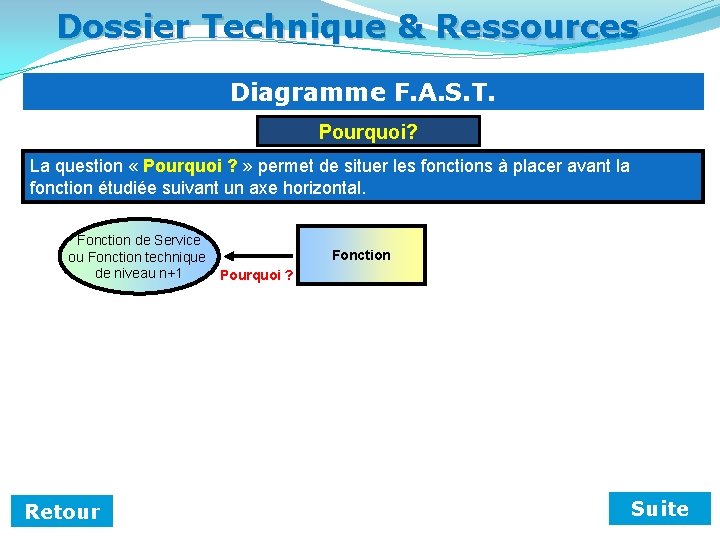 Dossier Technique & Ressources

Diagramme F.A.S.T.

Pourquoi?

La question « Pourquoi ? » permet de situer les fonctions à placer avant la fonction étudiée suivant un axe horizontal.

Fonction de Service ou Fonction technique de niveau n+1

Pourquoi ?

Fonction

Retour

Suite